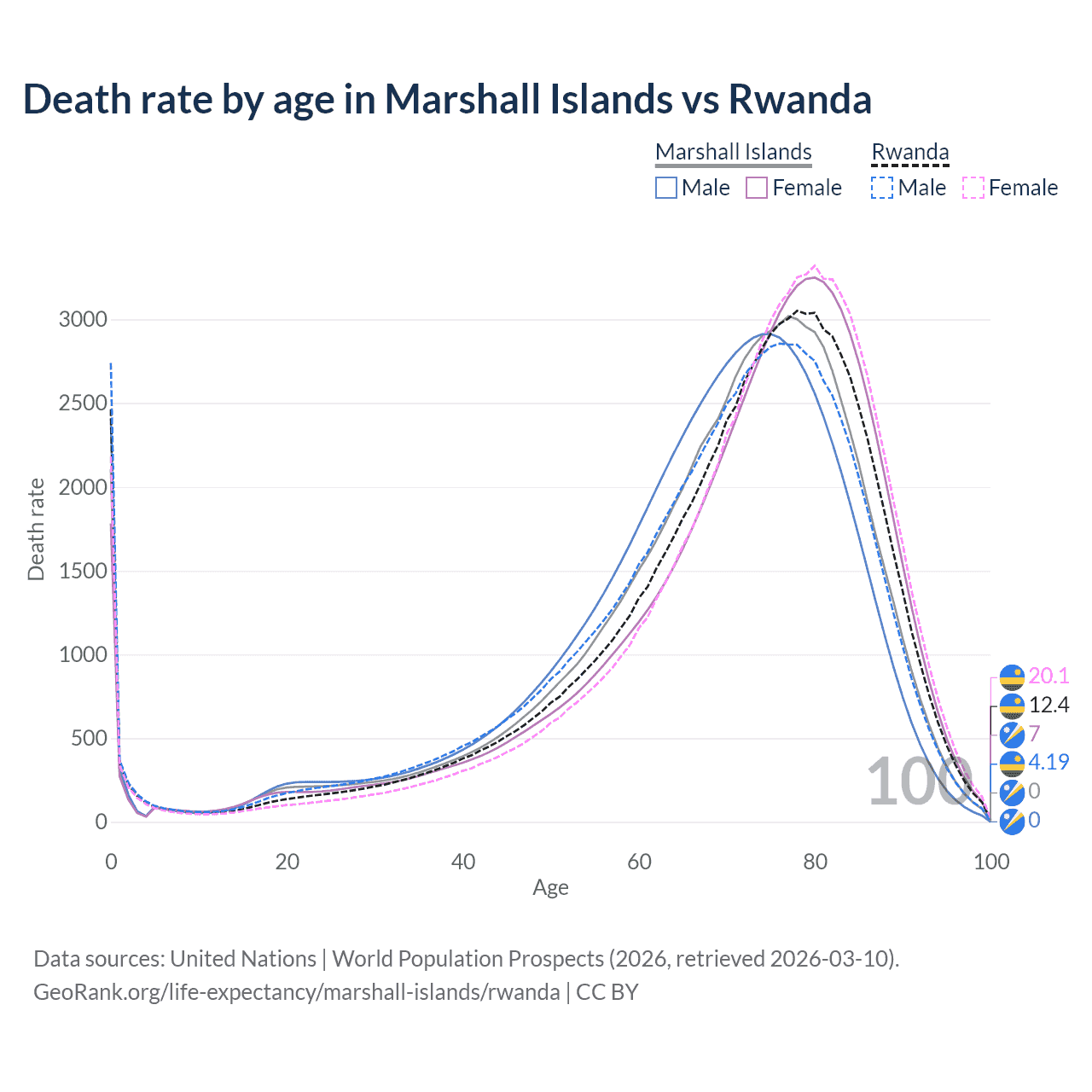 Death rate by age in Marshall Islands vs Rwanda

Marshall Islands
Male Female

Rwanda
Male Female

Death rate

3000
2500
2000
1500
1000
500
0

0 20 40 60 80 100

Age

100

20.1
12.4
7
4.19
0
0

Data sources: United Nations | World Population Prospects (2026, retrieved 2026-03-10).
GeoRank.org/life-expectancy/marshall-islands/rwanda | CC BY